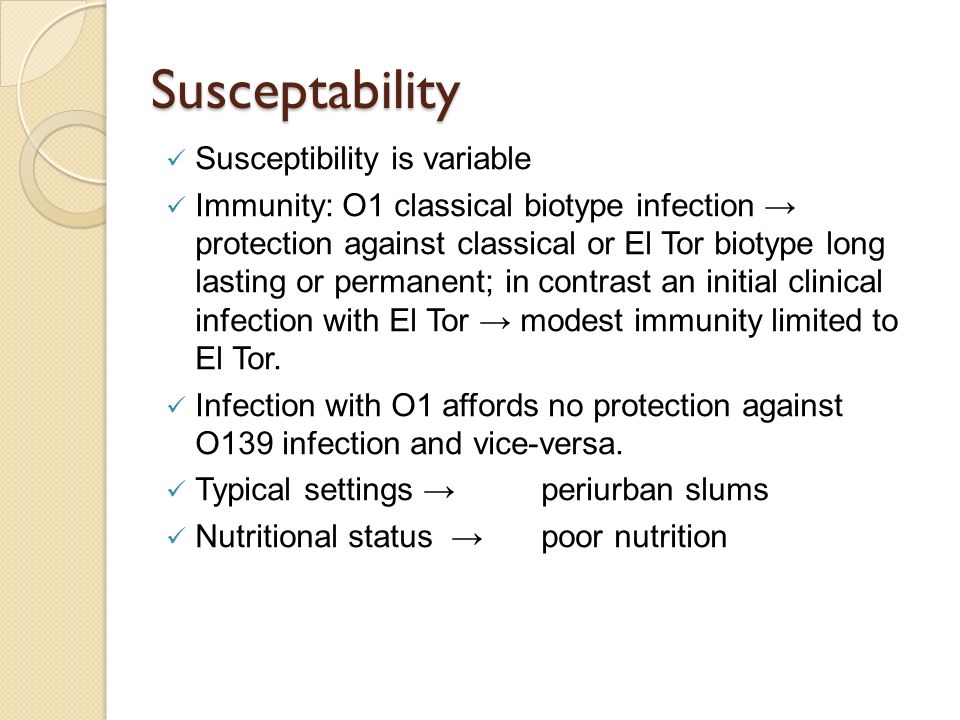 Susceptability

✓ Susceptibility is variable

✓ Immunity: O1 classical biotype infection → protection against classical or El Tor biotype long lasting or permanent; in contrast an initial clinical infection with El Tor → modest immunity limited to El Tor.

✓ Infection with O1 affords no protection against O139 infection and vice-versa.

✓ Typical settings → periurban slums

✓ Nutritional status → poor nutrition